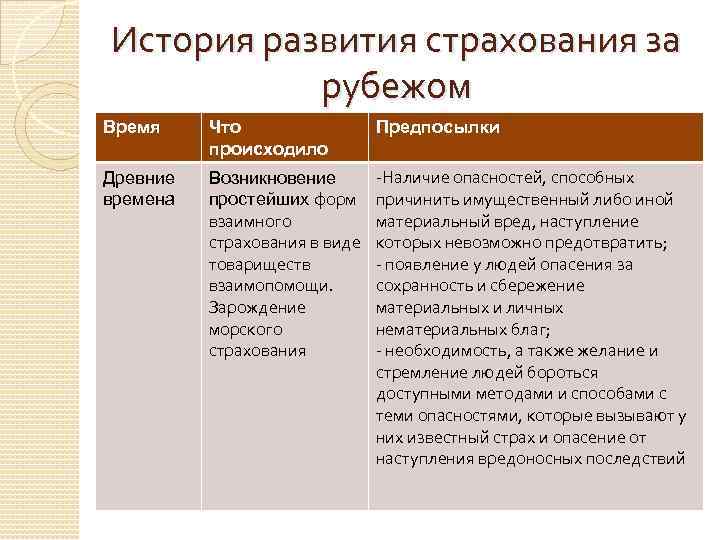 История развития страхования за рубежом

| Время | Что происходило | Предпосылки |
|---|---|---|
| Древние времена | Возникновение простейших форм взаимного страхования в виде товариществ взаимопомощи. Зарождение морского страхования | -Наличие опасностей, способных причинить имущественный либо иной материальный вред, наступление которых невозможно предотвратить; - появление у людей опасения за сохранность и сбережение материальных и личных нематериальных благ; - необходимость, а также желание и стремление людей бороться доступными методами и способами с теми опасностями, которые вызывают у них известный страх и опасение от наступления вредоносных последствий |